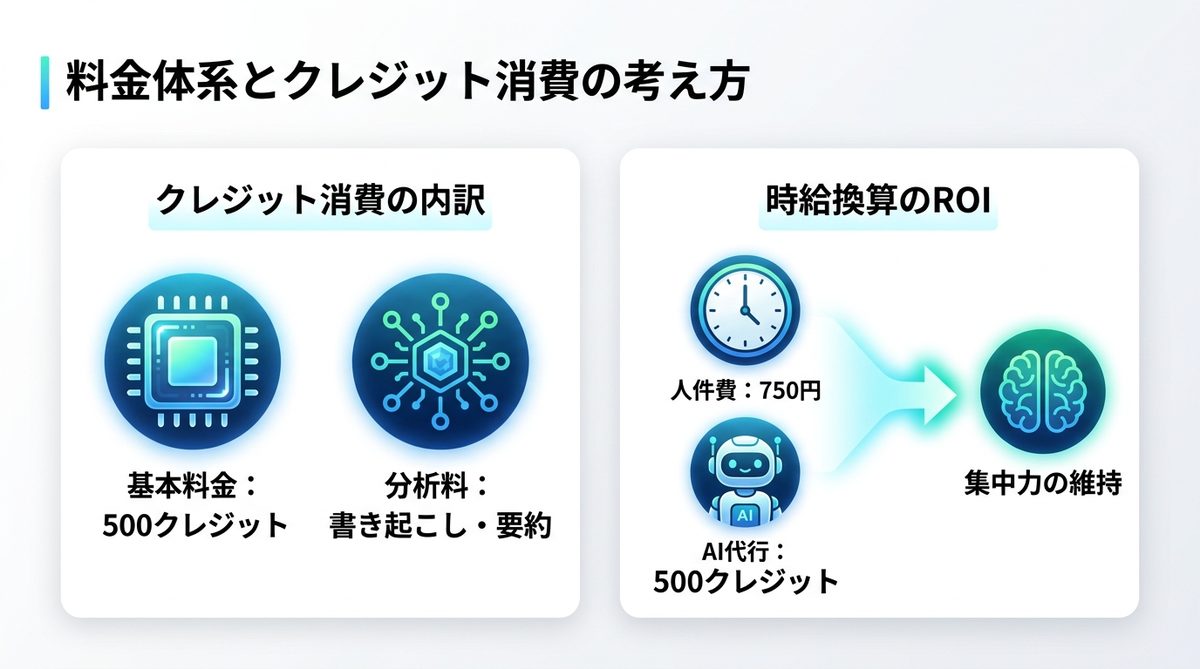 料金体系とクレジット消費の考え方

クレジット消費の内訳

基本料金：
500クレジット

分析料：
書き起こし・要約

時給換算のROI

人件費：750円

AI

AI代行：
500クレジット

集中力の維持